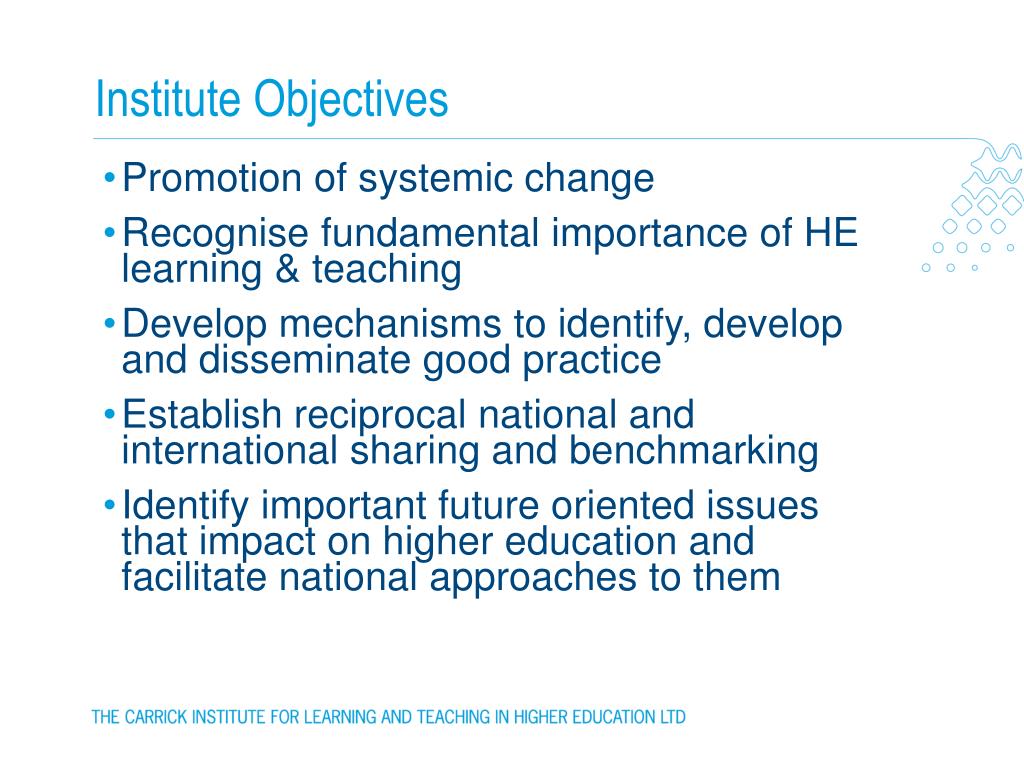 Institute Objectives

• Promotion of systemic change
• Recognise fundamental importance of HE learning & teaching
• Develop mechanisms to identify, develop and disseminate good practice
• Establish reciprocal national and international sharing and benchmarking
• Identify important future oriented issues that impact on higher education and facilitate national approaches to them

THE CARRICK INSTITUTE FOR LEARNING AND TEACHING IN HIGHER EDUCATION LTD